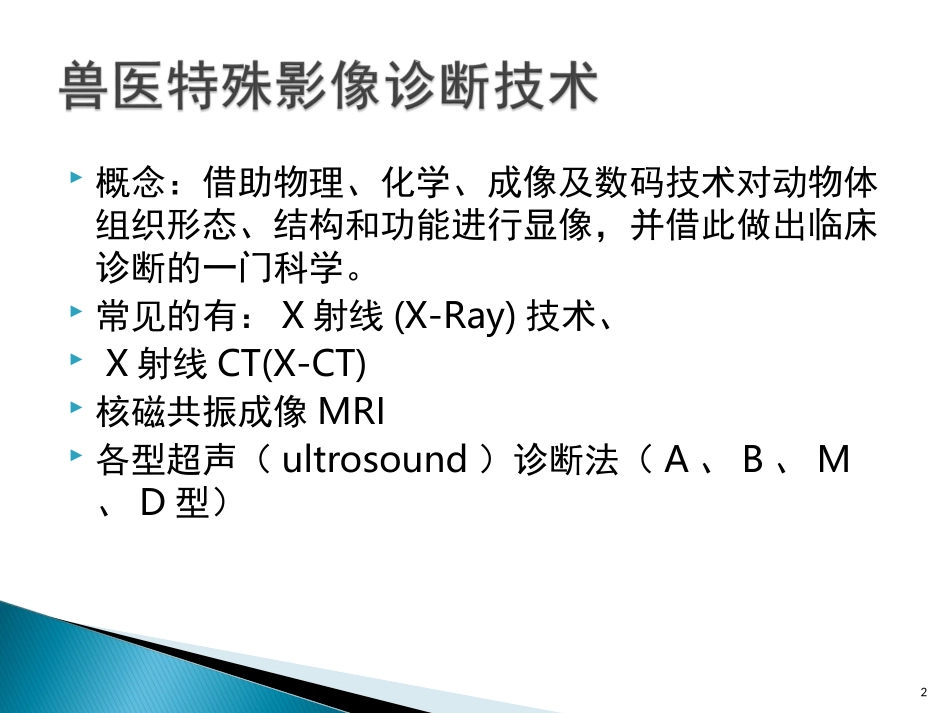 兽医特殊影像诊断技术

概念：借助物理、化学、成像及数码技术对动物体组织形态、结构和功能进行显像，并借此做出临床诊断的一门科学。

常见的有： X 射线 (X-Ray) 技术、

X 射线 CT(X-CT)

核磁共振成像 MRI

各型超声（ ultrosound ）诊断法（ A 、 B 、 M 、 D 型）

2